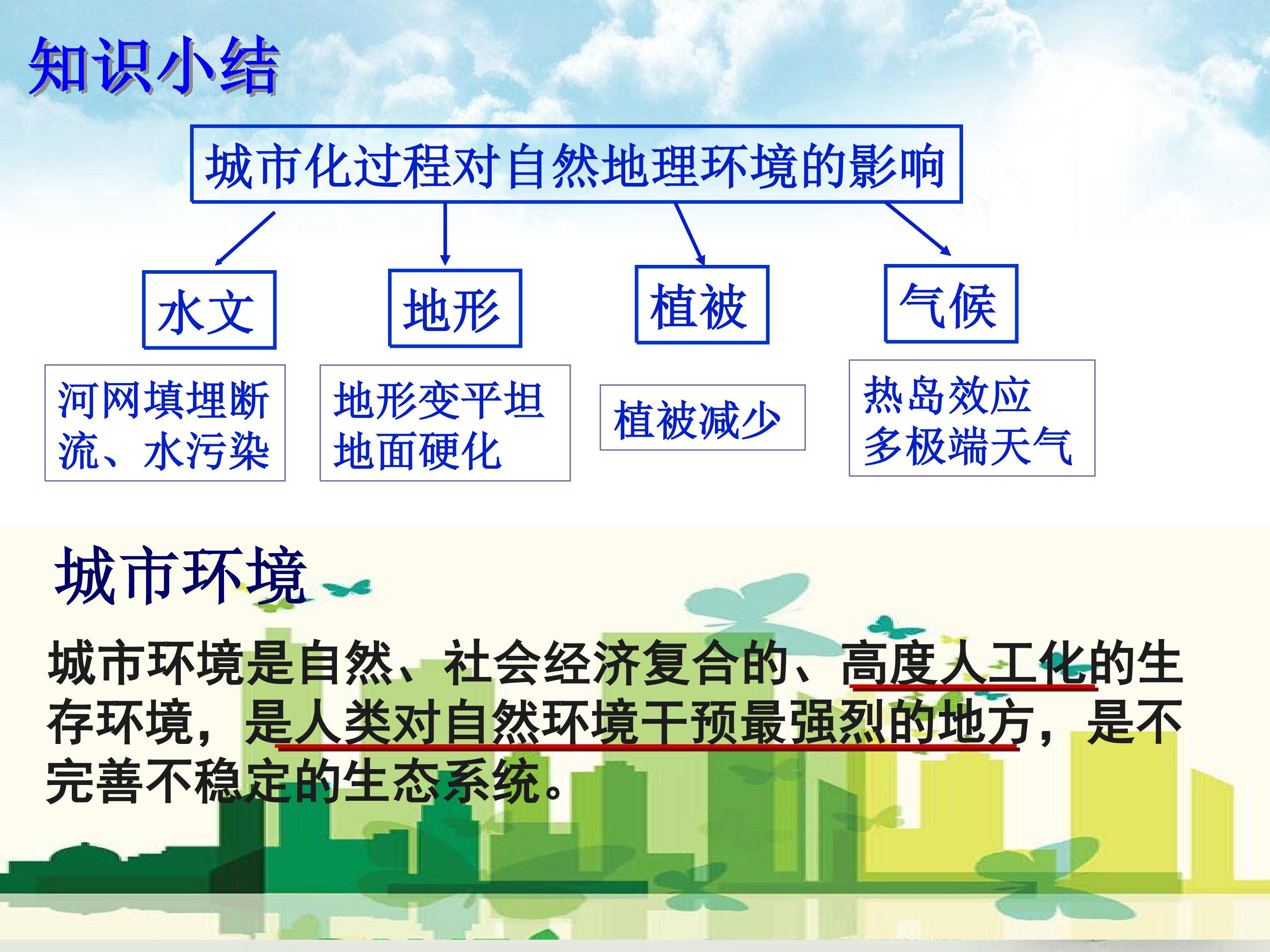 知识小结

城市化过程对自然地理环境的影响

水文

地形

植被

气候

河网填埋断流、水污染

地形变平坦
地面硬化

植被减少

热岛效应
多极端天气

城市环境

城市环境是自然、社会经济复合的、高度人工化的生存环境，是人类对自然环境干预最强烈的地方，是不完善不稳定的生态系统。